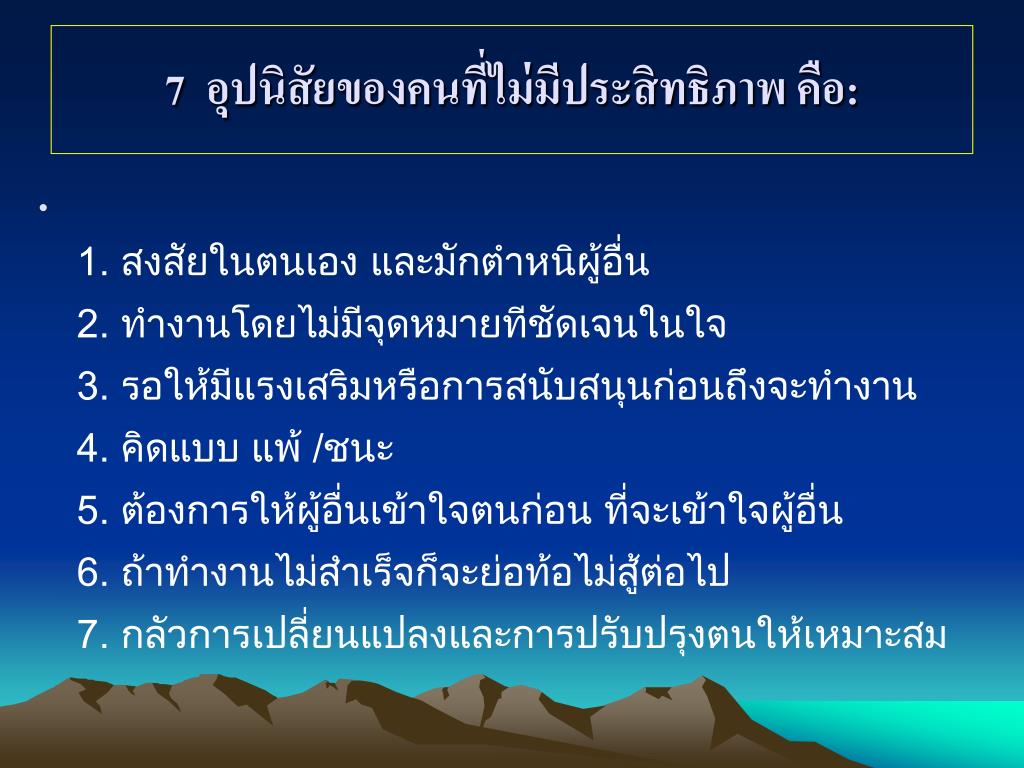 7 อุปนิสัยของคนที่ไม่มีประสิทธิภาพ คือ:

•

1. สงสัยในตนเอง และมักตำหนิผู้อื่น
2. ทำงานโดยไม่มีจุดหมายทีชัดเจนในใจ
3. รอให้มีแรงเสริมหรือการสนับสนุนก่อนถึงจะทำงาน
4. คิดแบบ แพ้ /ชนะ
5. ต้องการให้ผู้อื่นเข้าใจตนก่อน ที่จะเข้าใจผู้อื่น
6. ถ้าทำงานไม่สำเร็จก็จะย่อท้อไม่สู้ต่อไป
7. กลัวการเปลี่ยนแปลงและการปรับปรุงตนให้เหมาะสม